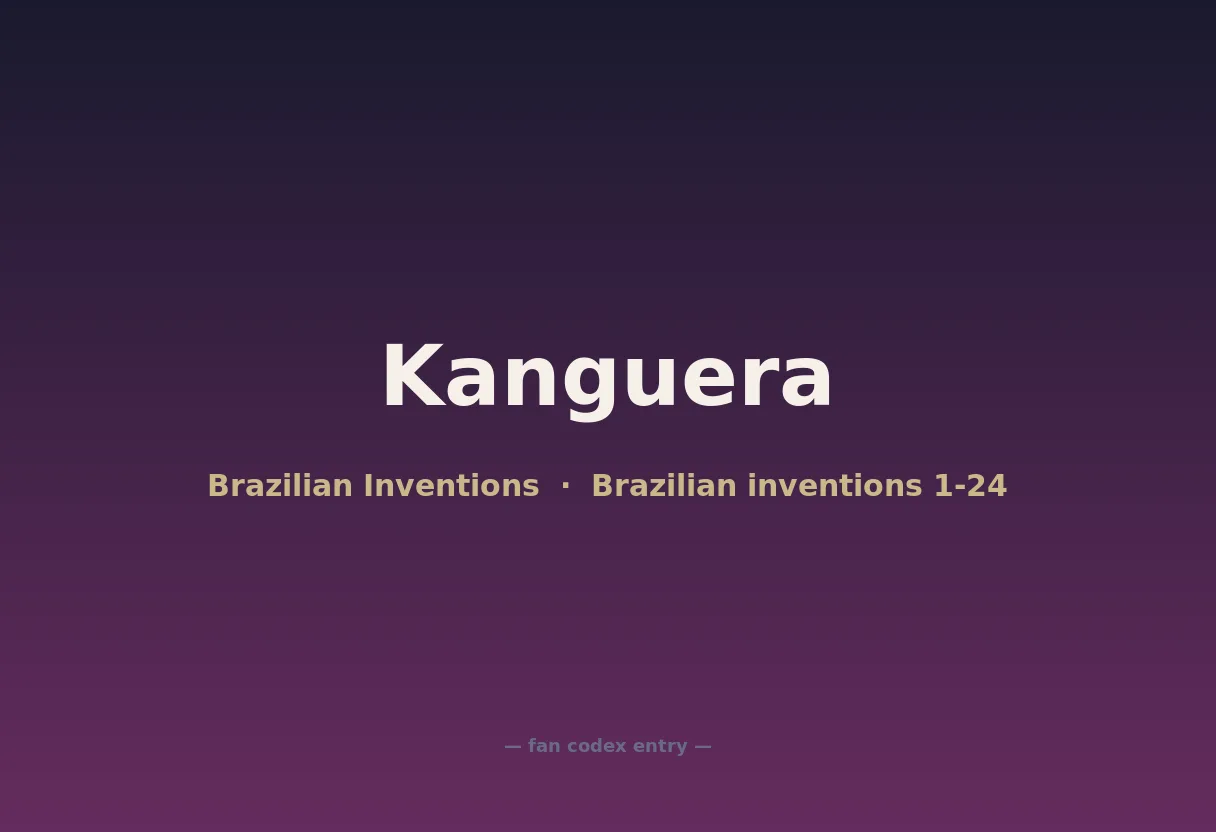 Kanguera

Brazilian Inventions · Brazilian inventions 1-24

— fan codex entry —